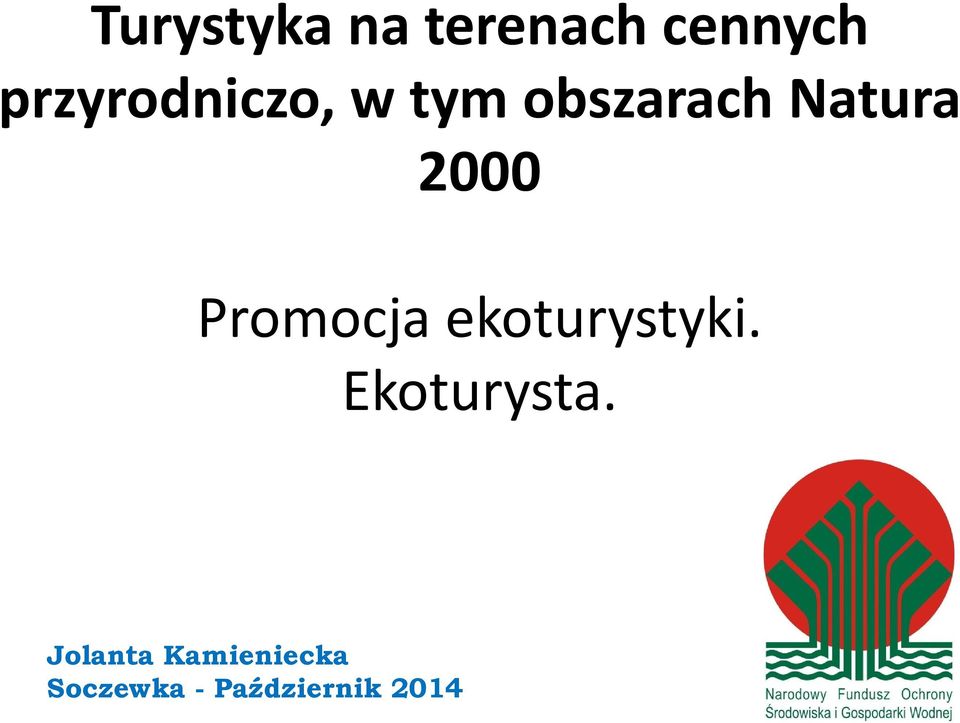 Turystyka na terenach cennych przyrodniczo, w tym obszarach Natura 2000

Promocja ekoturystyki. Ekoturysta.

Jolanta Kamieniecka
Soczewka - Październik 2014

Narodowy Fundusz Ochrony Środowiska i Gospodarki Wodnej